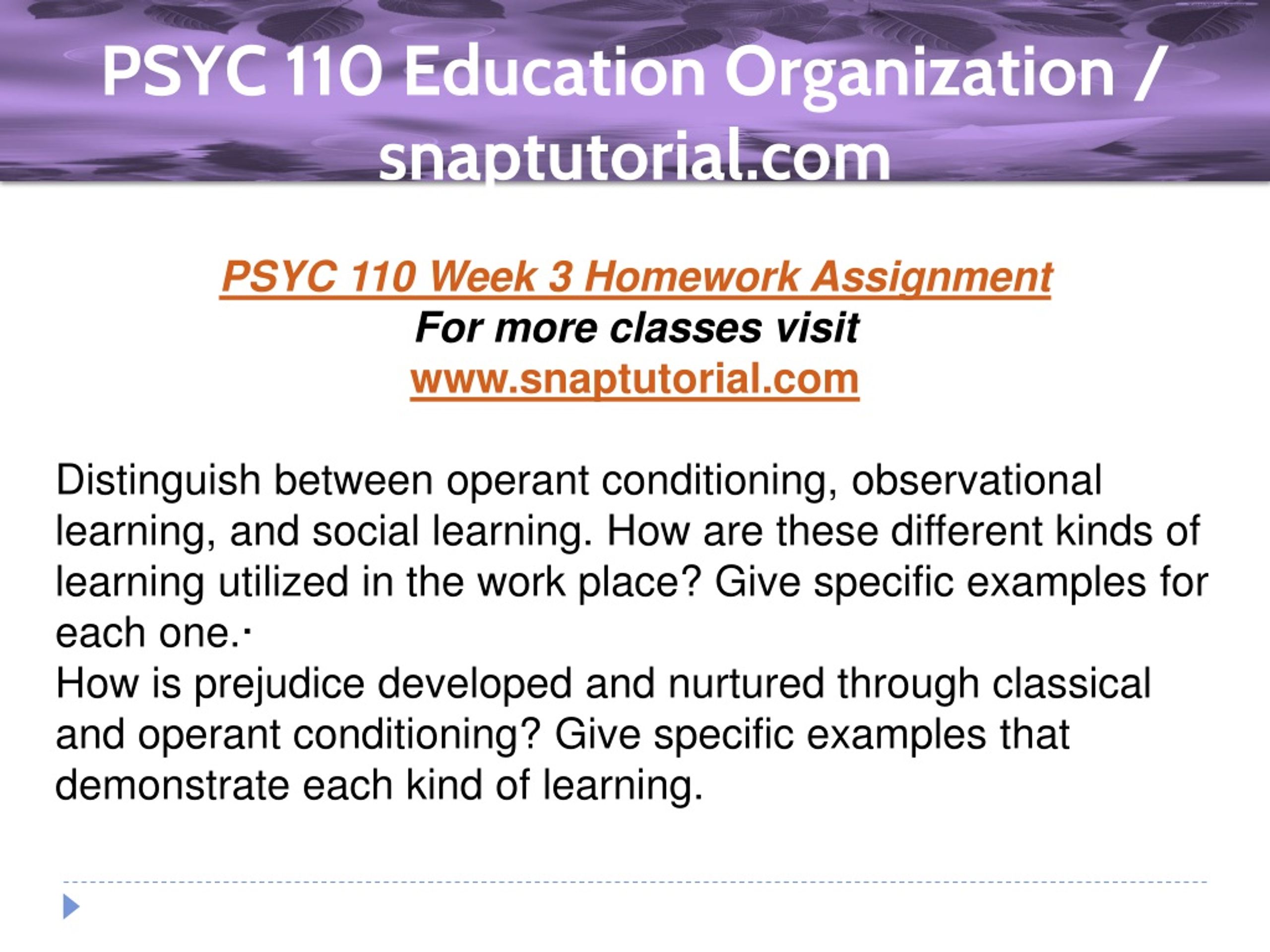 PSYC 110 Education Organization / snaptutorial.com

PSYC 110 Week 3 Homework Assignment
For more classes visit
www.snaptutorial.com

Distinguish between operant conditioning, observational learning, and social learning. How are these different kinds of learning utilized in the work place? Give specific examples for each one.·
How is prejudice developed and nurtured through classical and operant conditioning? Give specific examples that demonstrate each kind of learning.